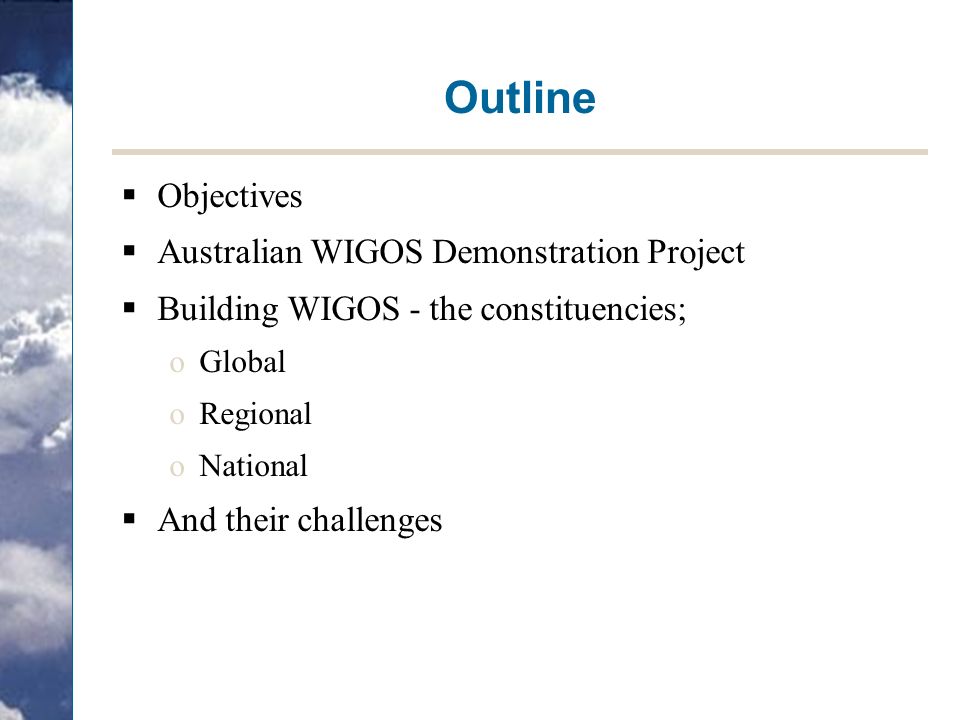 Outline

▪ Objectives
▪ Australian WIGOS Demonstration Project
▪ Building WIGOS - the constituencies;
o Global
o Regional
o National
▪ And their challenges